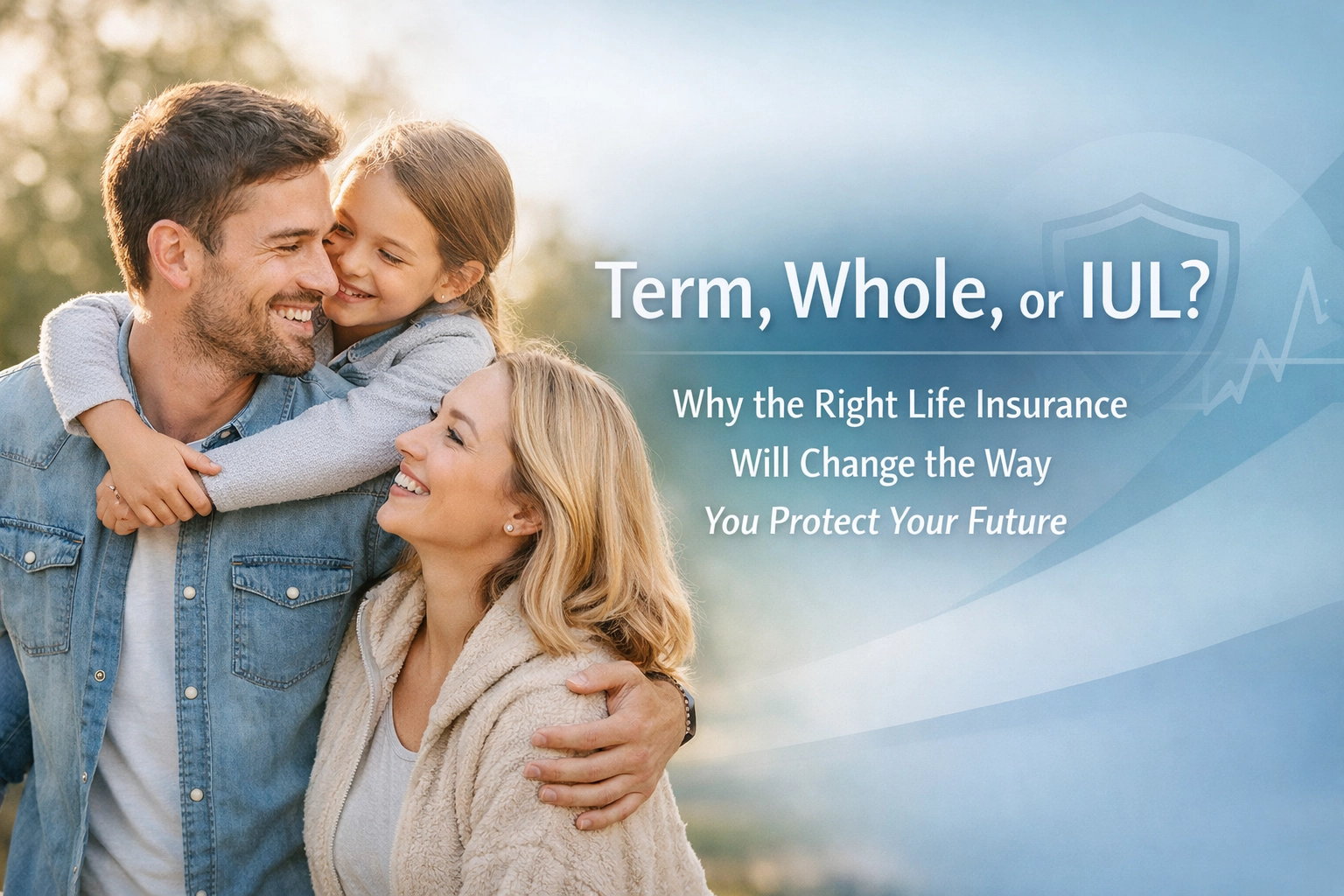 Term, Whole, or IUL?

Why the Right Life Insurance Will Change the Way You Protect Your Future